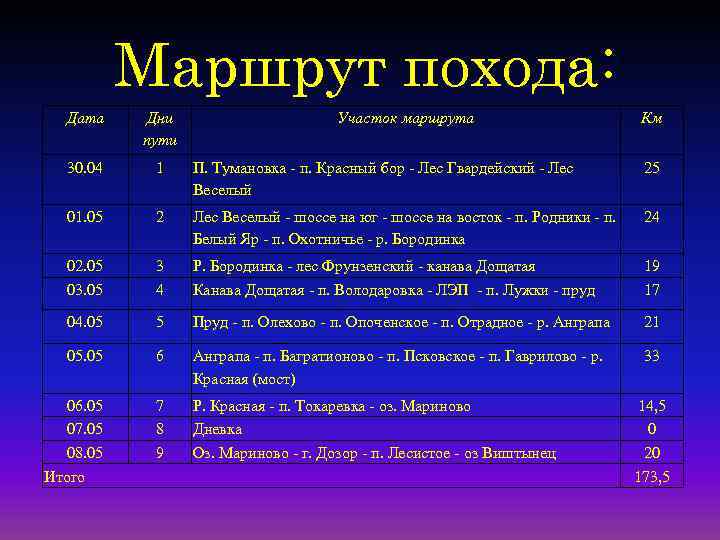 Маршрут похода:

| Дата | Дни пути | Участок маршрута | Км |
|---|---|---|---|
| 30.04 | 1 | П. Тумановка - п. Красный бор - Лес Гвардейский - Лес Веселый | 25 |
| 01.05 | 2 | Лес Веселый - шоссе на юг - шоссе на восток - п. Родники - п. Белый Яр - п. Охотничье - р. Бородинка | 24 |
| 02.05 | 3 | Р. Бородинка - лес Фрунзенский - канава Дощатая | 19 |
| 03.05 | 4 | Канава Дощатая - п. Володаровка - ЛЭП - п. Лужки - пруд | 17 |
| 04.05 | 5 | Пруд - п. Олехово - п. Опоченское - п. Отрадное - р. Анграпа | 21 |
| 05.05 | 6 | Анграпа - п. Багратионово - п. Псковское - п. Гаврилово - р. Красная (мост) | 33 |
| 06.05 | 7 | Р. Красная - п. Токаревка - оз. Мариново | 14,5 |
| 07.05 | 8 | Дневка | 0 |
| 08.05 | 9 | Оз. Мариново - г. Дозор - п. Лесистое - оз Виштынец | 20 |
| Итого | | | 173,5 |